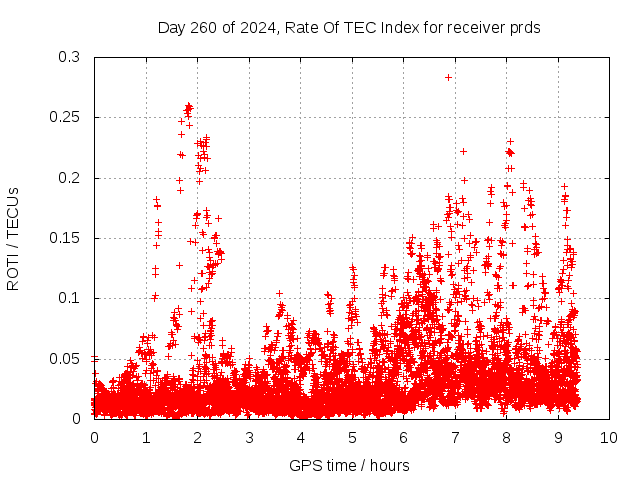 Day 260 of 2024, Rate Of TEC Index for receiver prds

ROTI / TECUs

0.3
0.25
0.2
0.15
0.1
0.05
0

0 1 2 3 4 5 6 7 8 9 10

GPS time / hours